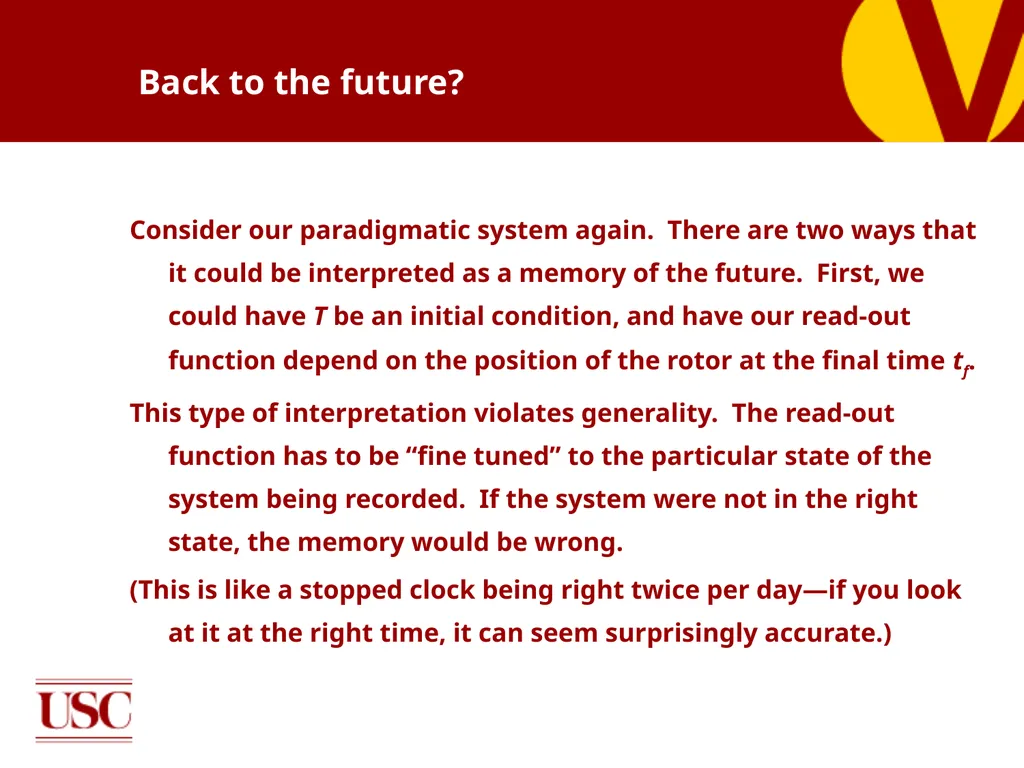 Back to the future?

Consider our paradigmatic system again. There are two ways that it could be interpreted as a memory of the future. First, we could have $T$ be an initial condition, and have our read-out function depend on the position of the rotor at the final time $t_f$.

This type of interpretation violates generality. The read-out function has to be “fine tuned” to the particular state of the system being recorded. If the system were not in the right state, the memory would be wrong.

(This is like a stopped clock being right twice per day—if you look at it at the right time, it can seem surprisingly accurate.)

USC